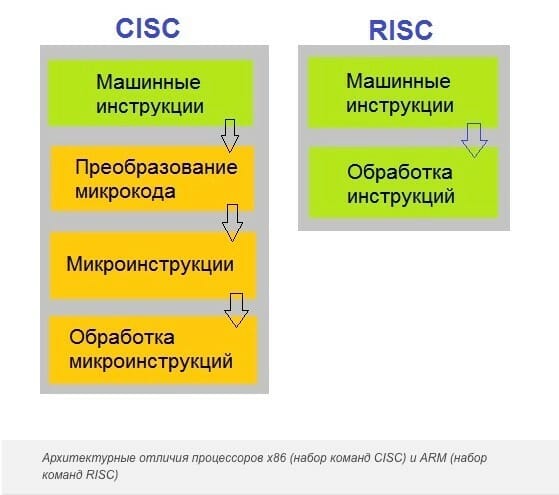 CISC

Машинные инструкции

Преобразование микрокода

Микроинструкции

Обработка микроинструкций

RISC

Машинные инструкции

Обработка инструкций

Архитектурные отличия процессоров x86 (набор команд CISC) и ARM (набор команд RISC)